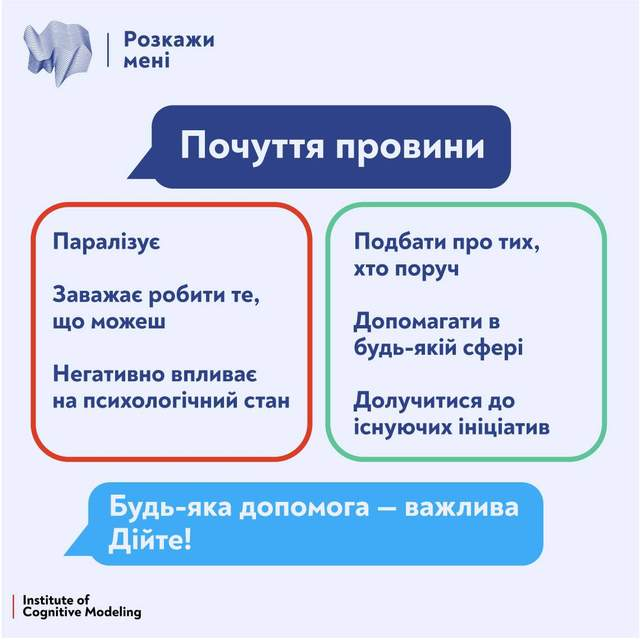 Розкажи мені

Почуття провини

Паралізує

Заважає робити те, що можеш

Негативно впливає на психологічний стан

Подбати про тих, хто поруч

Допомагати в будь-якій сфері

Долучитися до існуючих ініціатив

Будь-яка допомога — важлива
Дійте!

Institute of Cognitive Modeling